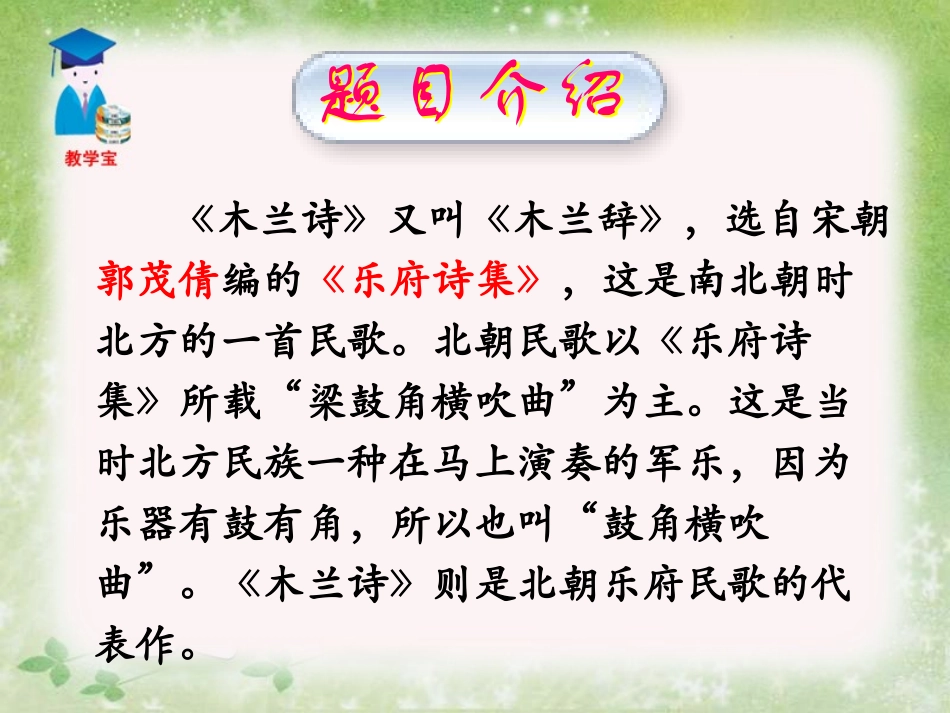 教学宝

题目介绍

《木兰诗》又叫《木兰辞》，选自宋朝郭茂倩编的《乐府诗集》，这是南北朝时北方的一首民歌。北朝民歌以《乐府诗集》所载“梁鼓角横吹曲”为主。这是当时北方民族一种在马上演奏的军乐，因为乐器有鼓有角，所以也叫“鼓角横吹曲”。《木兰诗》则是北朝乐府民歌的代表作。